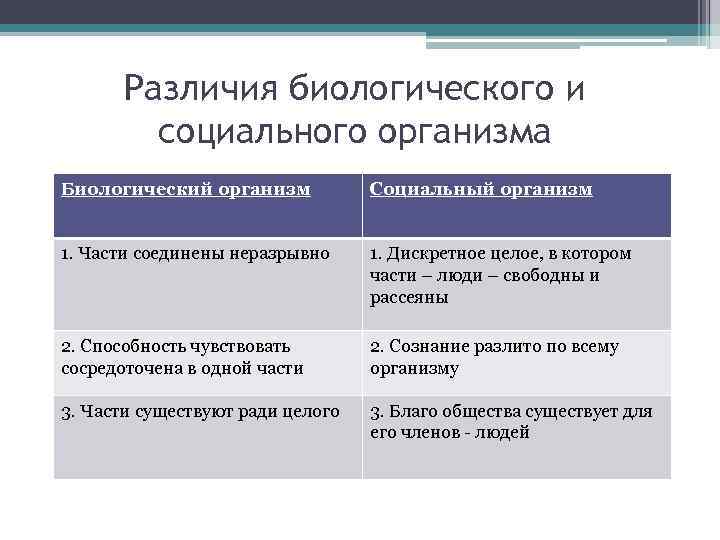 Различия биологического и социального организма

| Биологический организм | Социальный организм |
|---|---|
| 1. Части соединены неразрывно | 1. Дискретное целое, в котором части – люди – свободны и рассеяны |
| 2. Способность чувствовать сосредоточена в одной части | 2. Сознание разлито по всему организму |
| 3. Части существуют ради целого | 3. Благо общества существует для его членов - людей |